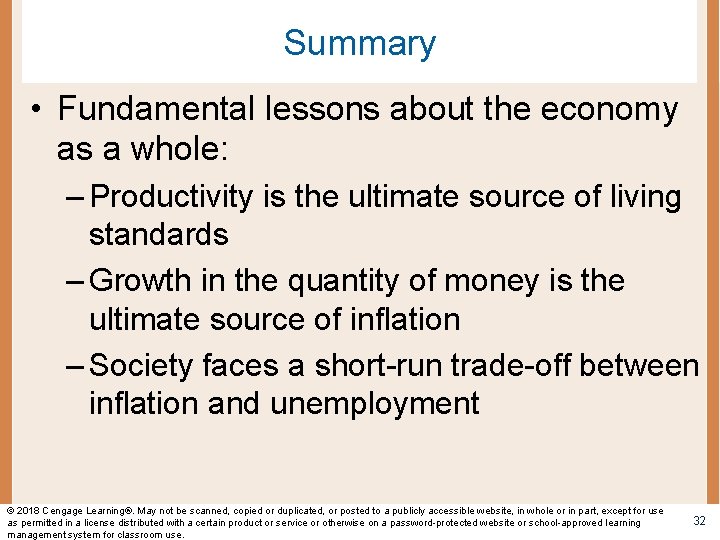 Summary

• Fundamental lessons about the economy as a whole:

– Productivity is the ultimate source of living standards

– Growth in the quantity of money is the ultimate source of inflation

– Society faces a short-run trade-off between inflation and unemployment

© 2018 Cengage Learning®. May not be scanned, copied or duplicated, or posted to a publicly accessible website, in whole or in part, except for use as permitted in a license distributed with a certain product or service or otherwise on a password-protected website or school-approved learning management system for classroom use.

32